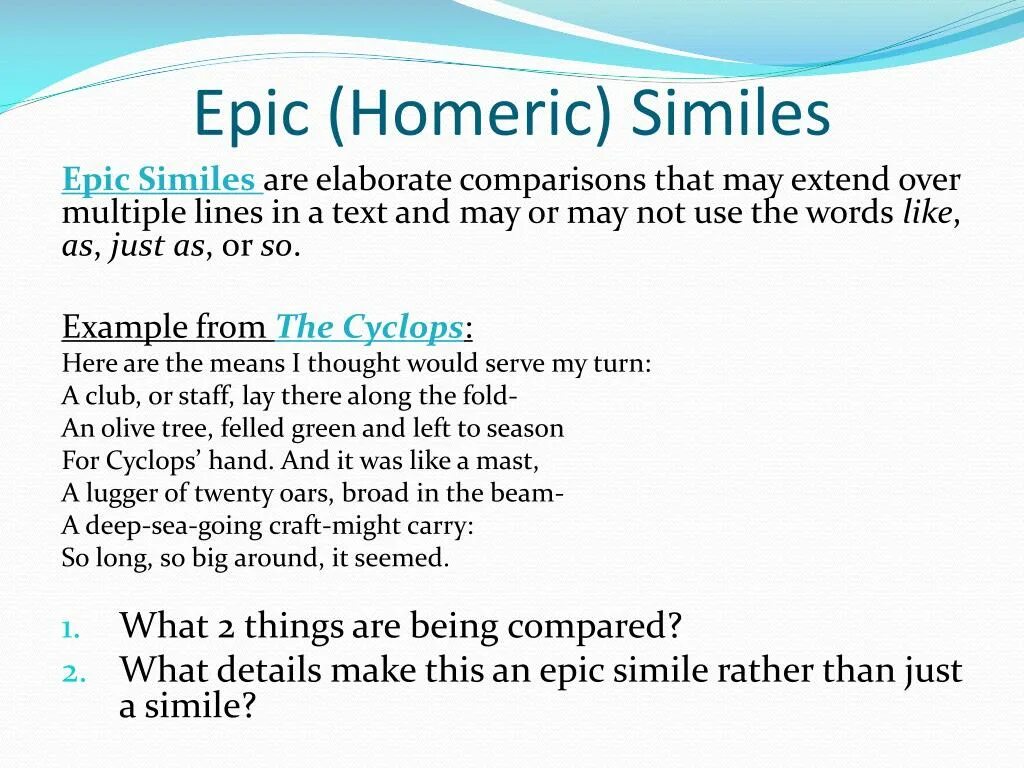 Epic (Homeric) Similes

Epic Similes are elaborate comparisons that may extend over multiple lines in a text and may or may not use the words like, as, just as, or so.

Example from The Cyclops:
Here are the means I thought would serve my turn:
A club, or staff, lay there along the fold-
An olive tree, felled green and left to season
For Cyclops' hand. And it was like a mast,
A lugger of twenty oars, broad in the beam-
A deep-sea-going craft-might carry:
So long, so big around, it seemed.

1. What 2 things are being compared?
2. What details make this an epic simile rather than just a simile?